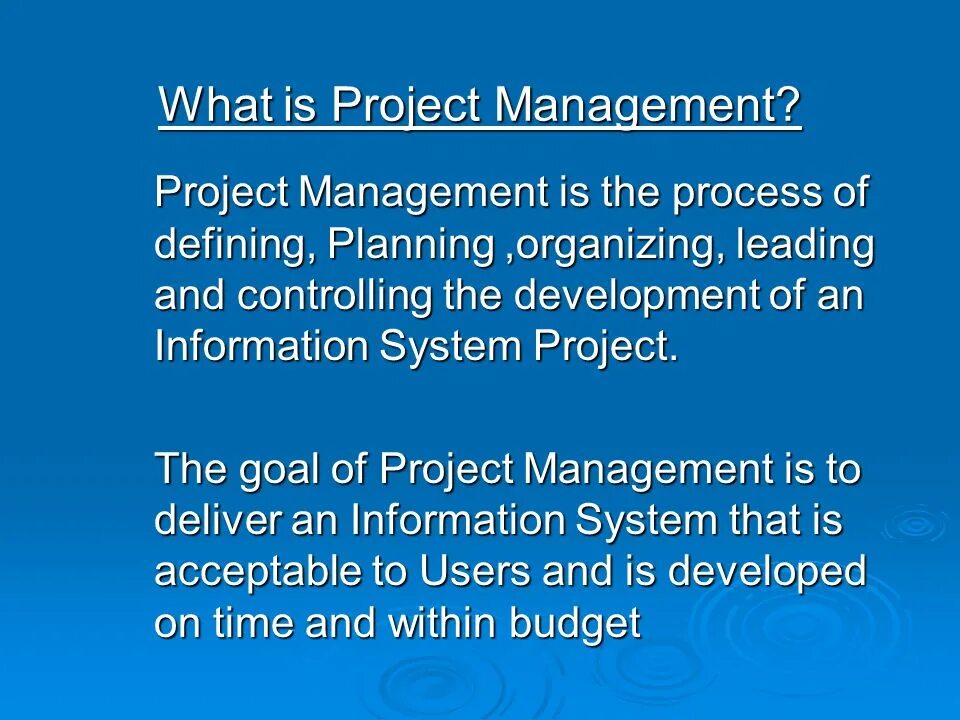 What is Project Management?

Project Management is the process of defining, Planning ,organizing, leading and controlling the development of an Information System Project.

The goal of Project Management is to deliver an Information System that is acceptable to Users and is developed on time and within budget